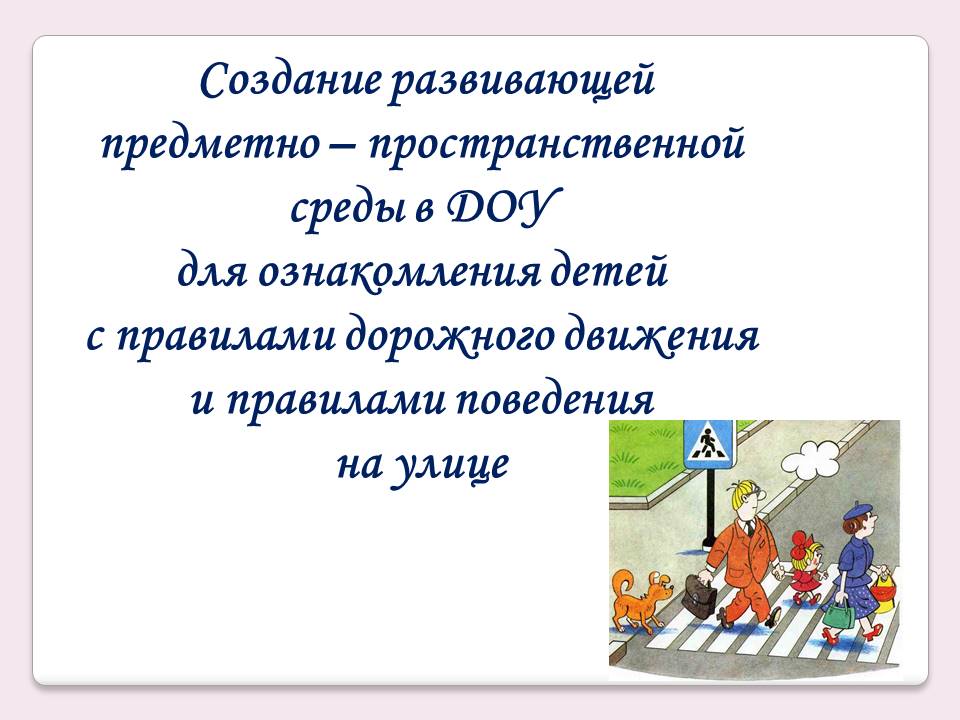 Создание развивающей предметно – пространственной среды в ДОУ для ознакомления детей с правилами дорожного движения и правилами поведения на улице